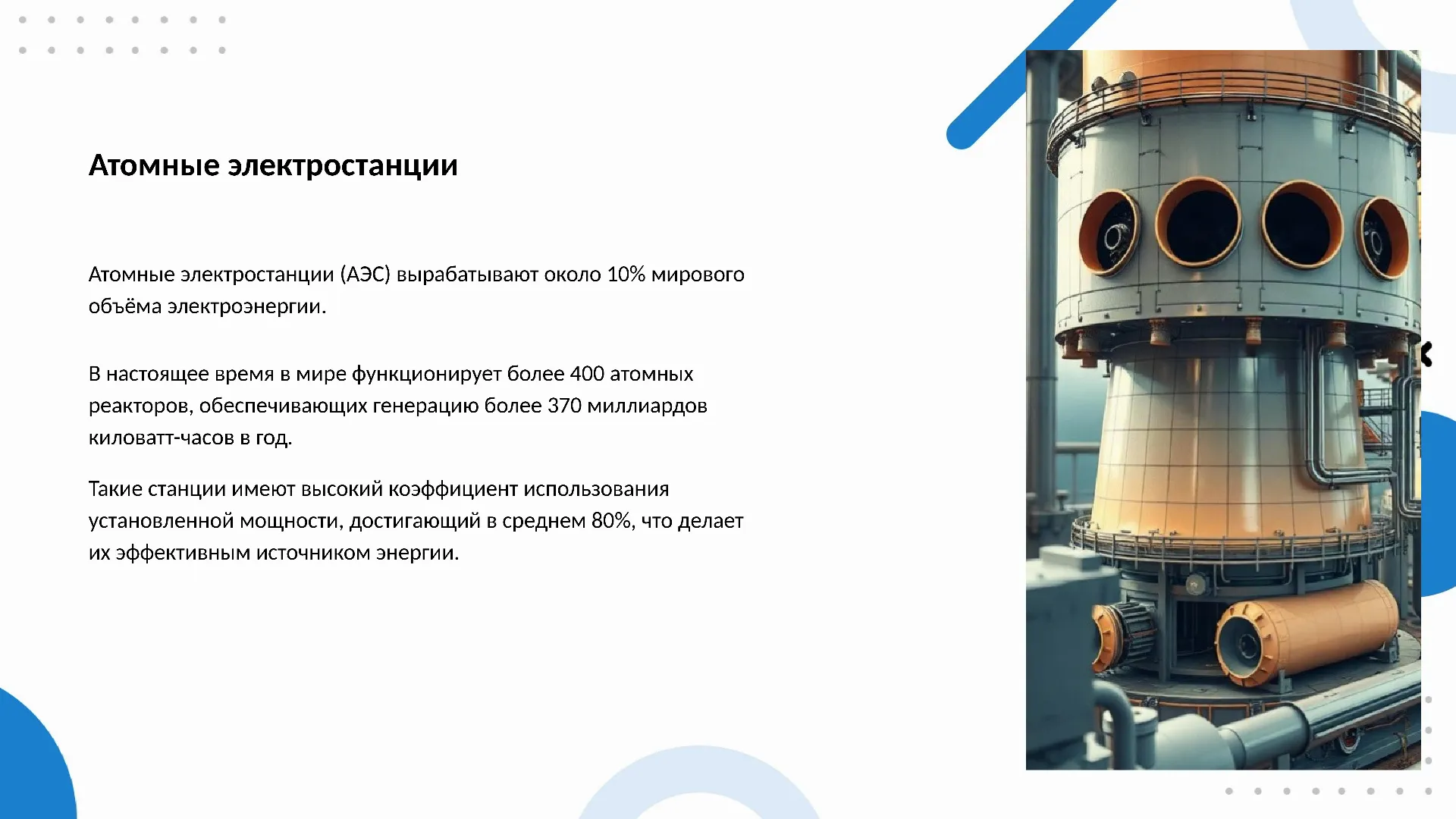 Атомные электростанции

Атомные электростанции (АЭС) вырабатывают около 10% мирового объёма электроэнергии.

В настоящее время в мире функционирует более 400 атомных реакторов, обеспечивающих генерацию более 370 миллиардов киловатт-часов в год.

Такие станции имеют высокий коэффициент использования установленной мощности, достигающий в среднем 80%, что делает их эффективным источником энергии.